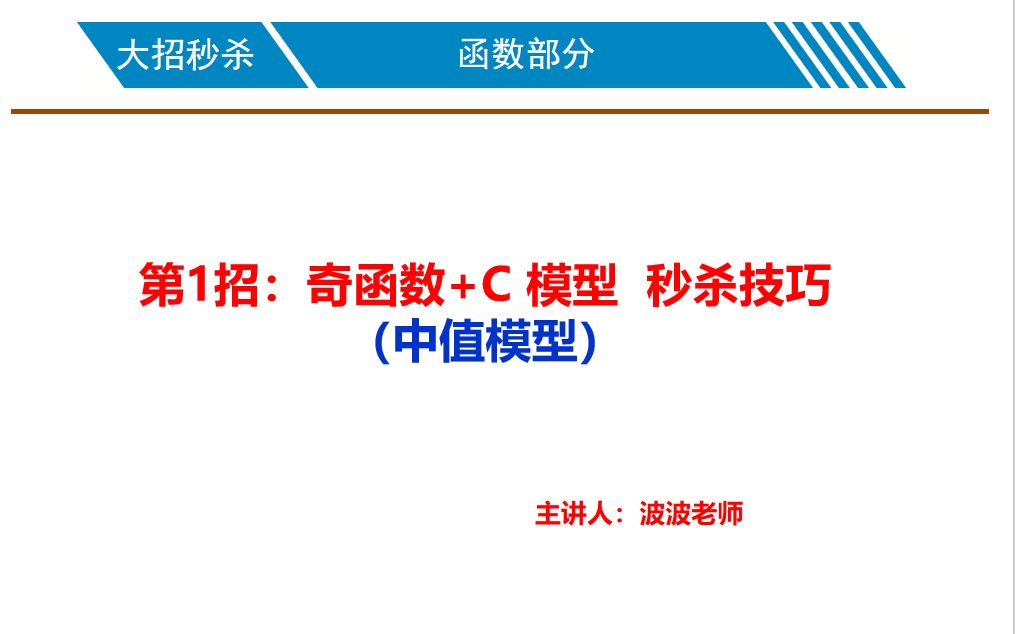 大招秒杀

函数部分

第1招：奇函数+C 模型 秒杀技巧
（中值模型）

主讲人：波波老师